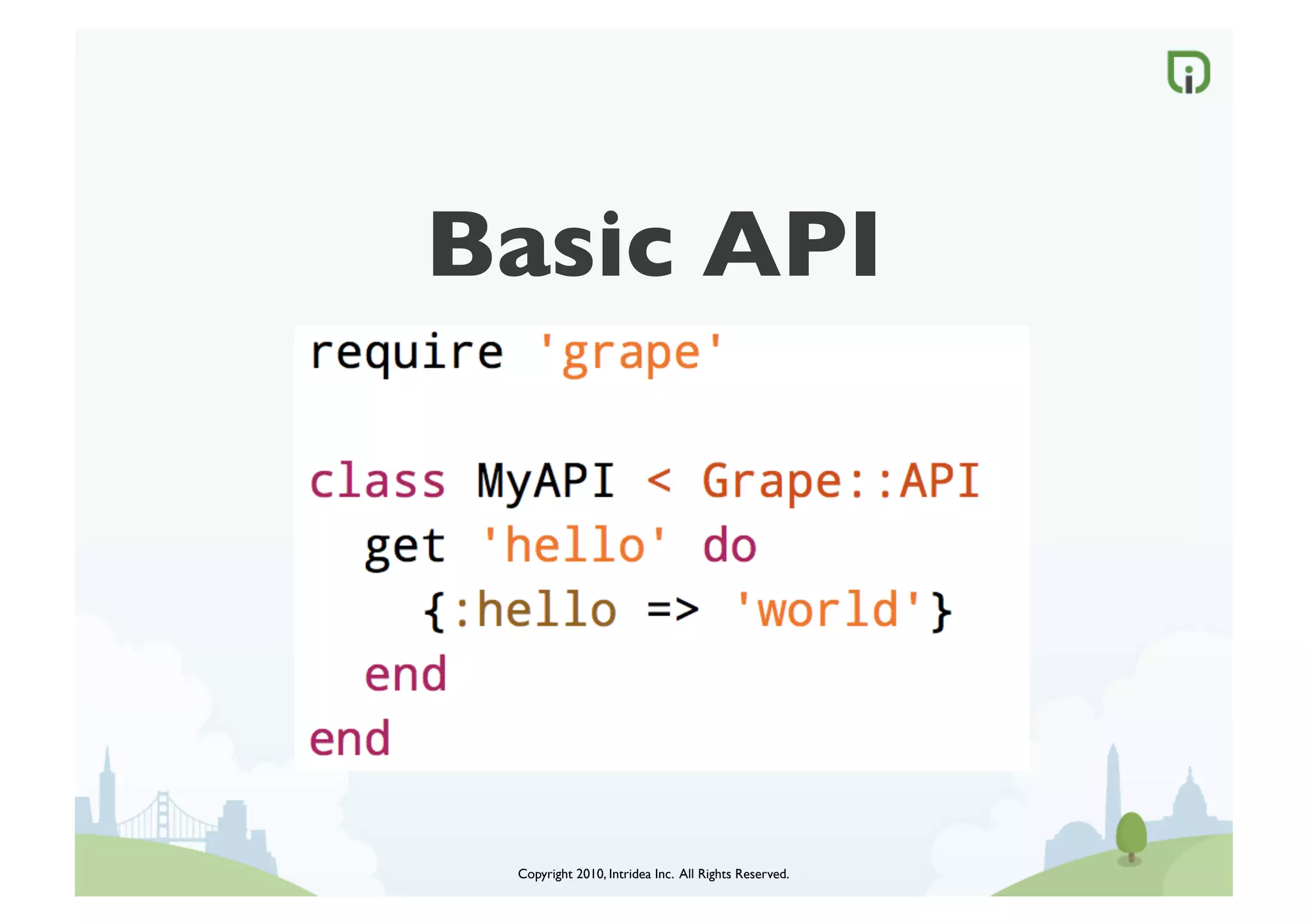 Basic API

require 'grape'

class MyAPI < Grape::API
  get 'hello' do
    {:hello => 'world'}
  end
end

Copyright 2010, Intridea Inc. All Rights Reserved.